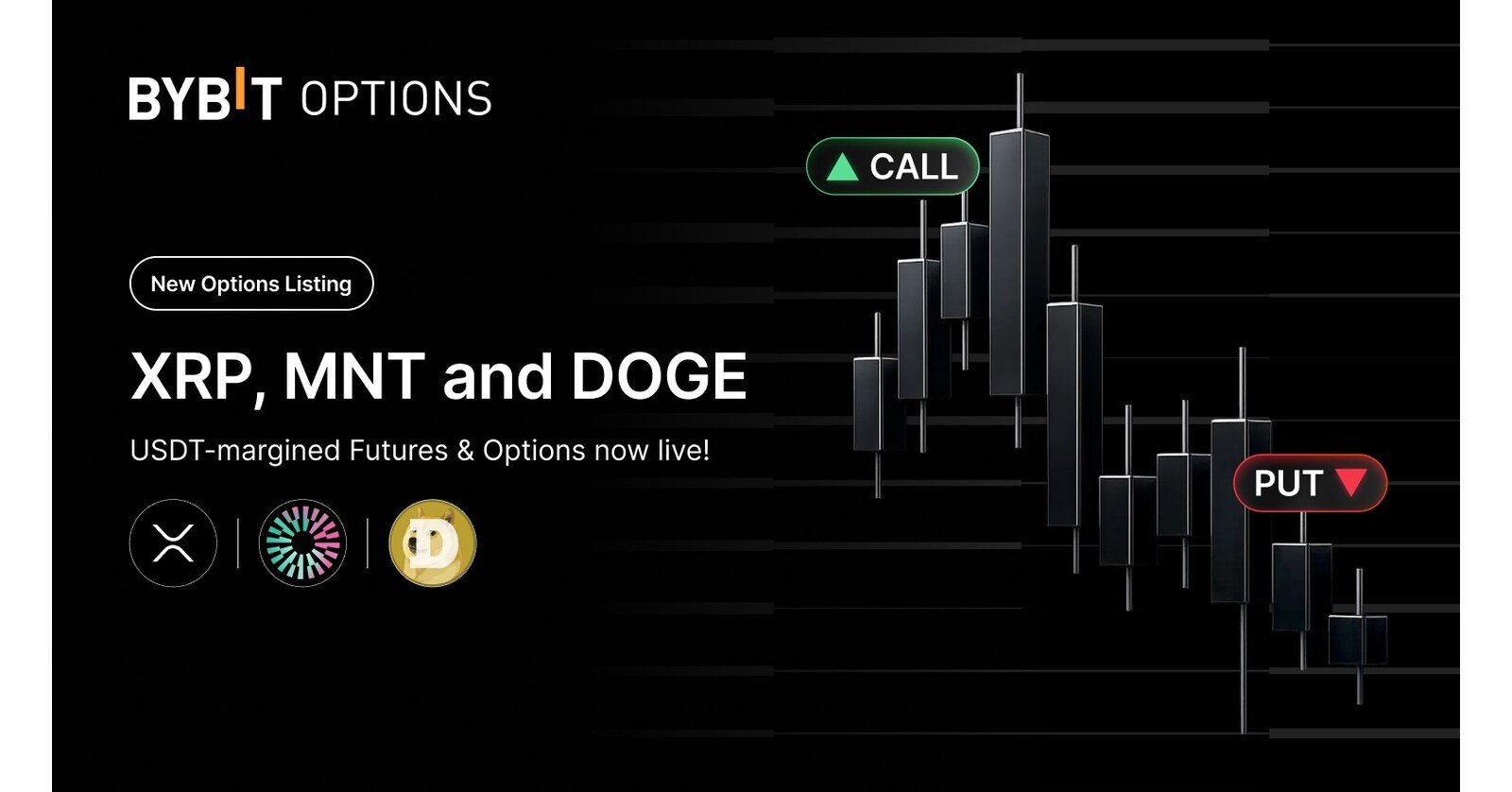 BYBIT OPTIONS

New Options Listing

XRP, MNT and DOGE

USDT-margined Futures & Options now live!

CALL

PUT